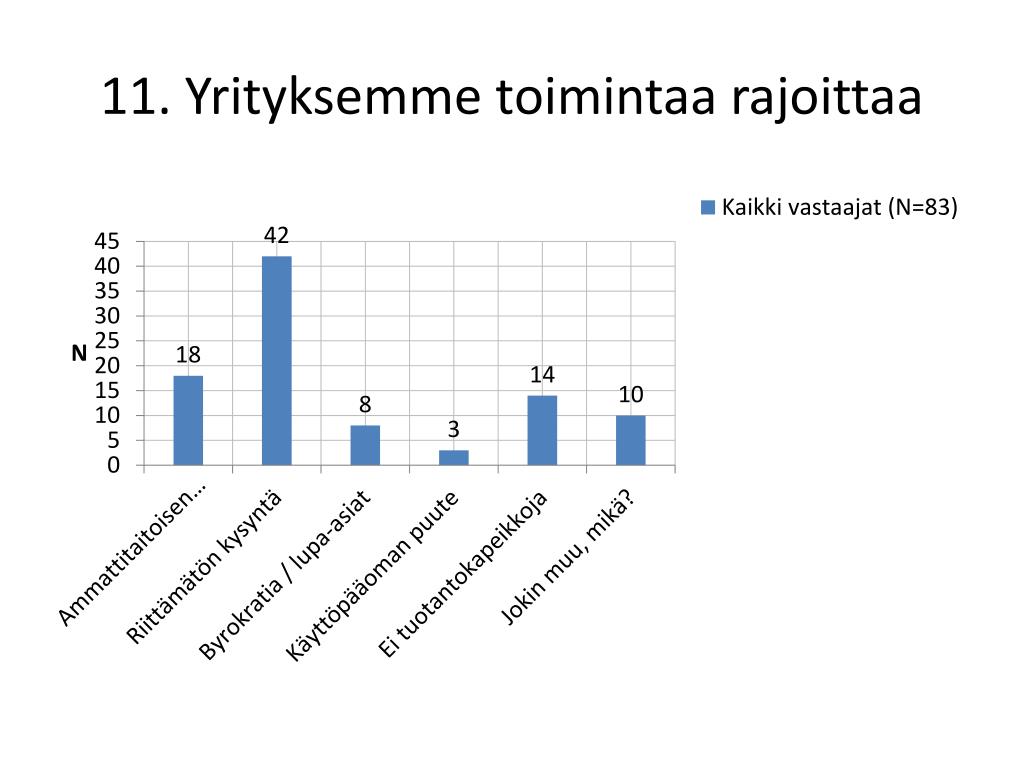 11. Yrityksemme toimintaa rajoittaa

Kaikki vastaajat (N=83)

N

45
40
35
30
25
20
15
10
5
0

18
42
8
3
14
10

Ammattitaitoisen…
Riittämätön kysyntä
Byrokratia / lupa-asiat
Käyttöpääoman puute
Ei tuotantokapeikkoja
Jokin muu, mikä?